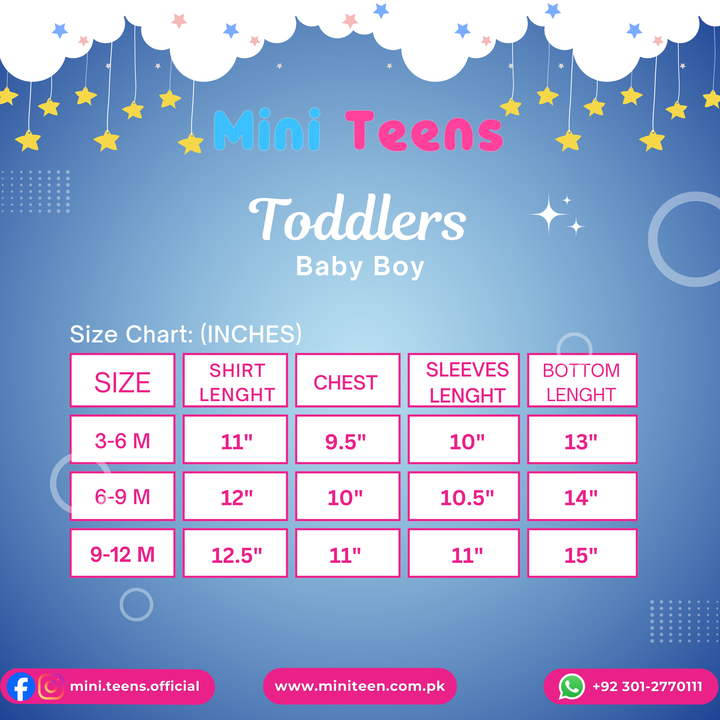 Mini Teens

Toddlers
Baby Boy

Size Chart: (INCHES)

| SIZE | SHIRT LENGHT | CHEST | SLEEVES LENGHT | BOTTOM LENGHT |
|---|---|---|---|---|
| 3-6 M | 11" | 9.5" | 10" | 13" |
| 6-9 M | 12" | 10" | 10.5" | 14" |
| 9-12 M | 12.5" | 11" | 11" | 15" |

mini.teens.official

www.miniteen.com.pk

+92 301-2770111